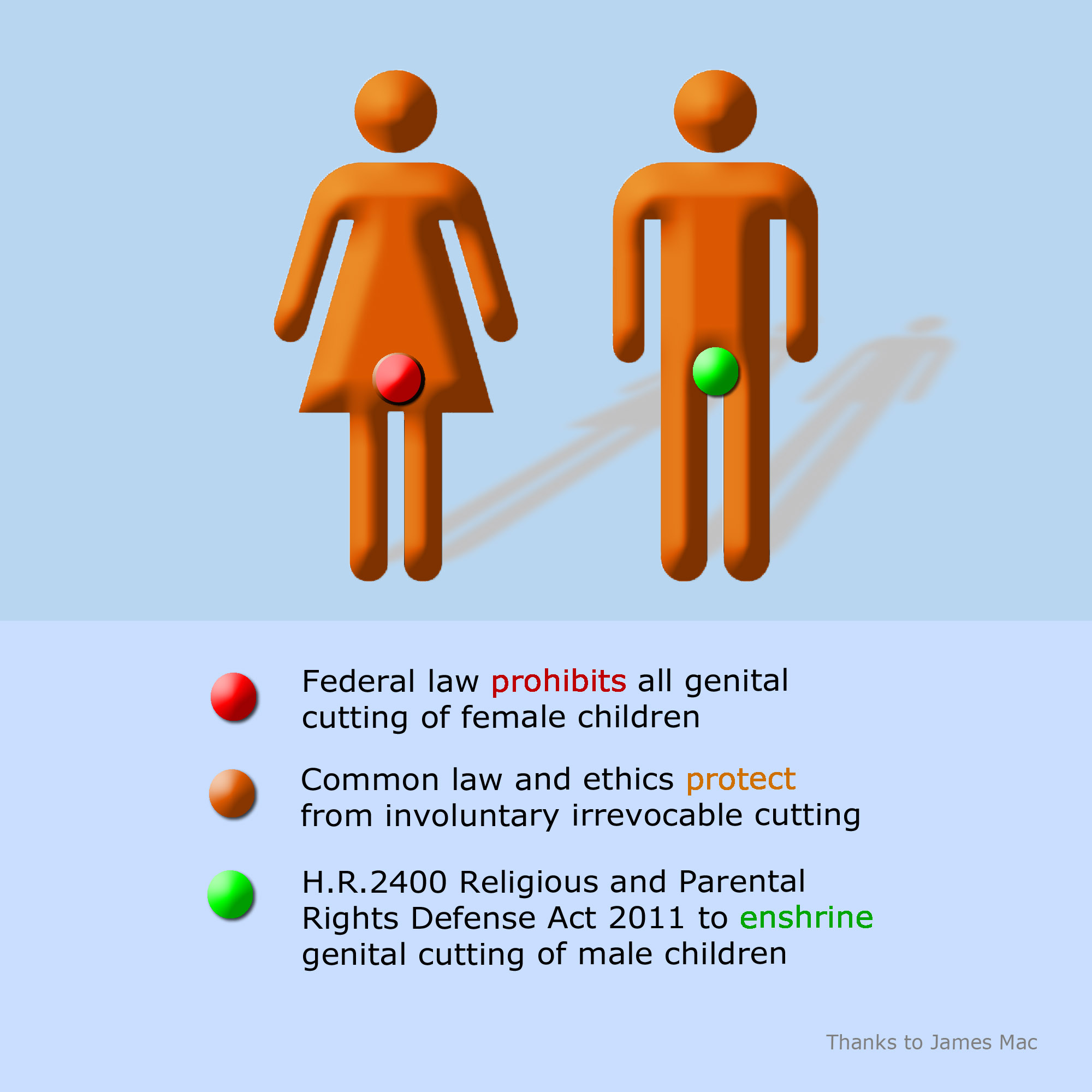 Federal law prohibits all genital cutting of female children

Common law and ethics protect from involuntary irrevocable cutting

H.R.2400 Religious and Parental Rights Defense Act 2011 to enshrine genital cutting of male children

Thanks to James Mac